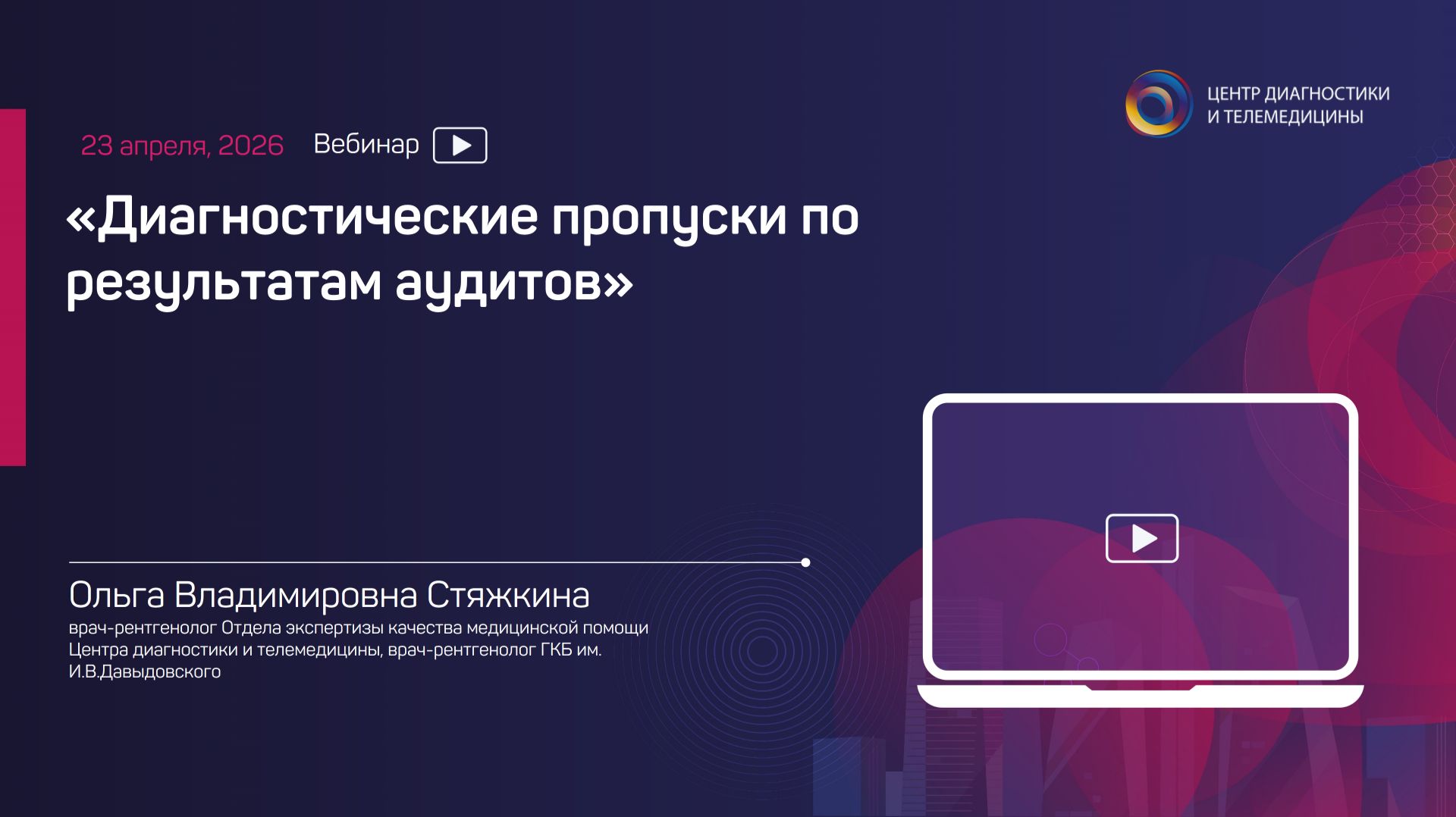 ЦЕНТР ДИАГНОСТИКИ И ТЕЛЕМЕДИЦИНЫ

23 апреля, 2026 Вебинар

«Диагностические пропуски по результатам аудитов»

Ольга Владимировна Стяжкина

врач-рентгенолог Отдела экспертизы качества медицинской помощи Центра диагностики и телемедицины, врач-рентгенолог ГКБ им. И.В.Давыдовского